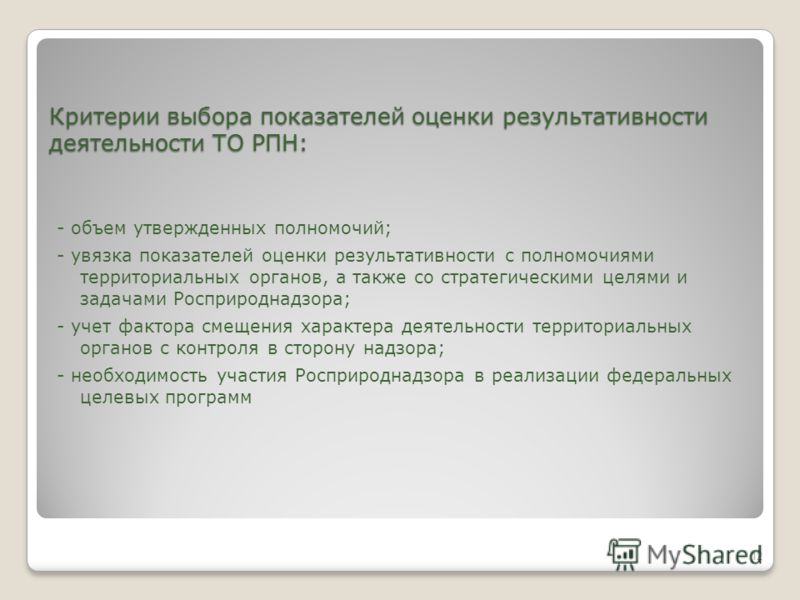 Критерии выбора показателей оценки результативности деятельности ТО РПН:

- объем утвержденных полномочий;

- увязка показателей оценки результативности с полномочиями территориальных органов, а также со стратегическими целями и задачами Росприроднадзора;

- учет фактора смещения характера деятельности территориальных органов с контроля в сторону надзора;

- необходимость участия Росприроднадзора в реализации федеральных целевых программ

MyShared